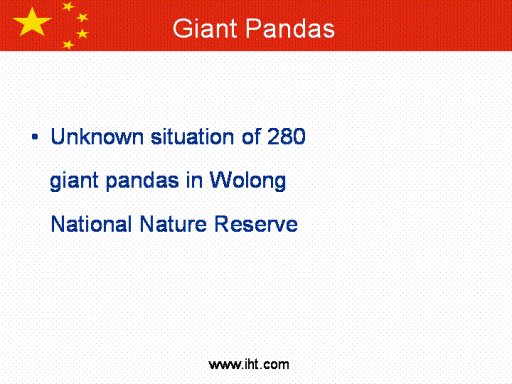 Giant Pandas

• Unknown situation of 280 giant pandas in Wolong National Nature Reserve

www.iht.com